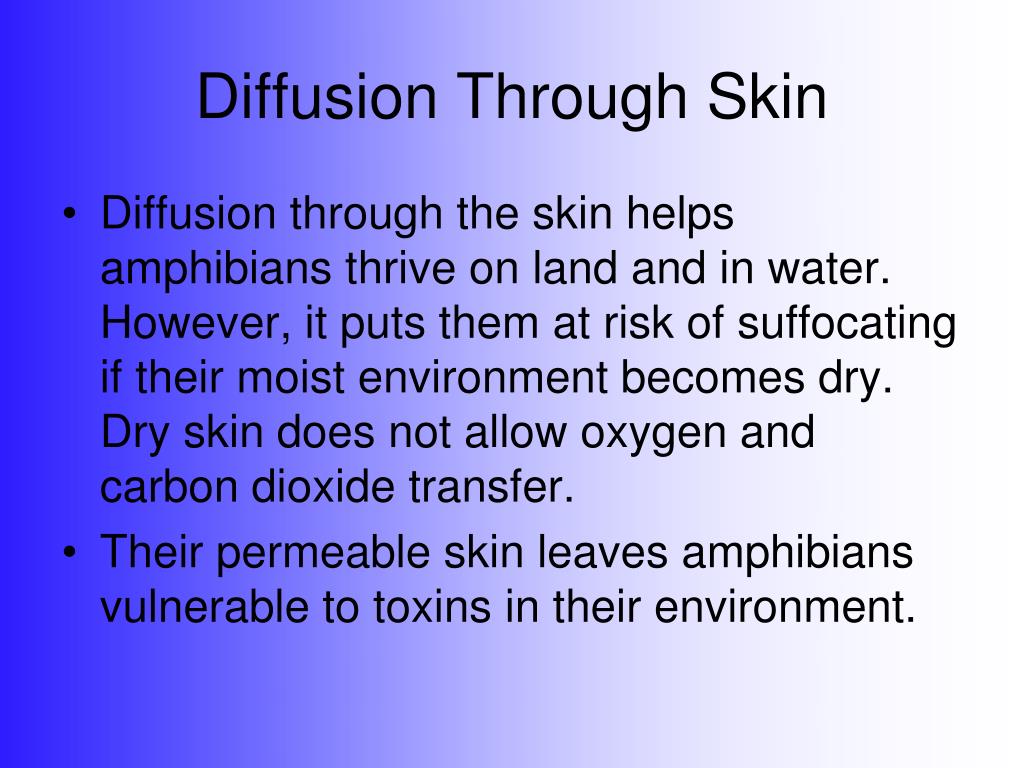 Diffusion Through Skin

• Diffusion through the skin helps amphibians thrive on land and in water. However, it puts them at risk of suffocating if their moist environment becomes dry. Dry skin does not allow oxygen and carbon dioxide transfer.
• Their permeable skin leaves amphibians vulnerable to toxins in their environment.